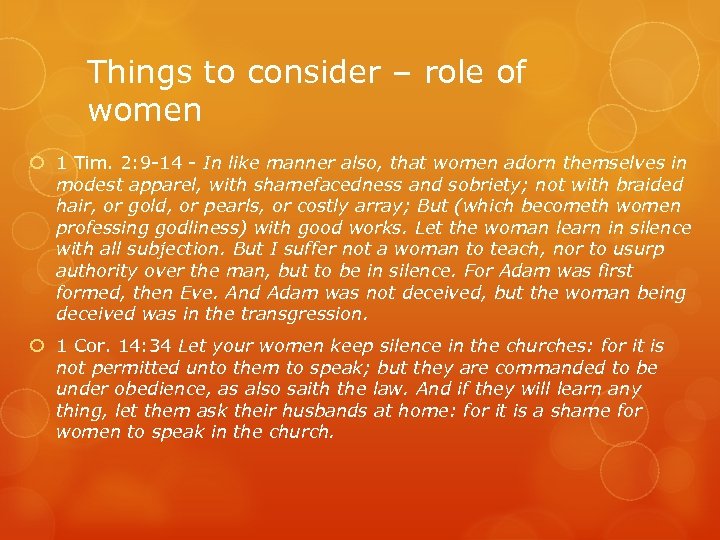 Things to consider – role of women

1 Tim. 2:9-14 - In like manner also, that women adorn themselves in modest apparel, with shamefacedness and sobriety; not with braided hair, or gold, or pearls, or costly array; But (which becometh women professing godliness) with good works. Let the woman learn in silence with all subjection. But I suffer not a woman to teach, nor to usurp authority over the man, but to be in silence. For Adam was first formed, then Eve. And Adam was not deceived, but the woman being deceived was in the transgression.

1 Cor. 14:34 Let your women keep silence in the churches: for it is not permitted unto them to speak; but they are commanded to be under obedience, as also saith the law. And if they will learn any thing, let them ask their husbands at home: for it is a shame for women to speak in the church.